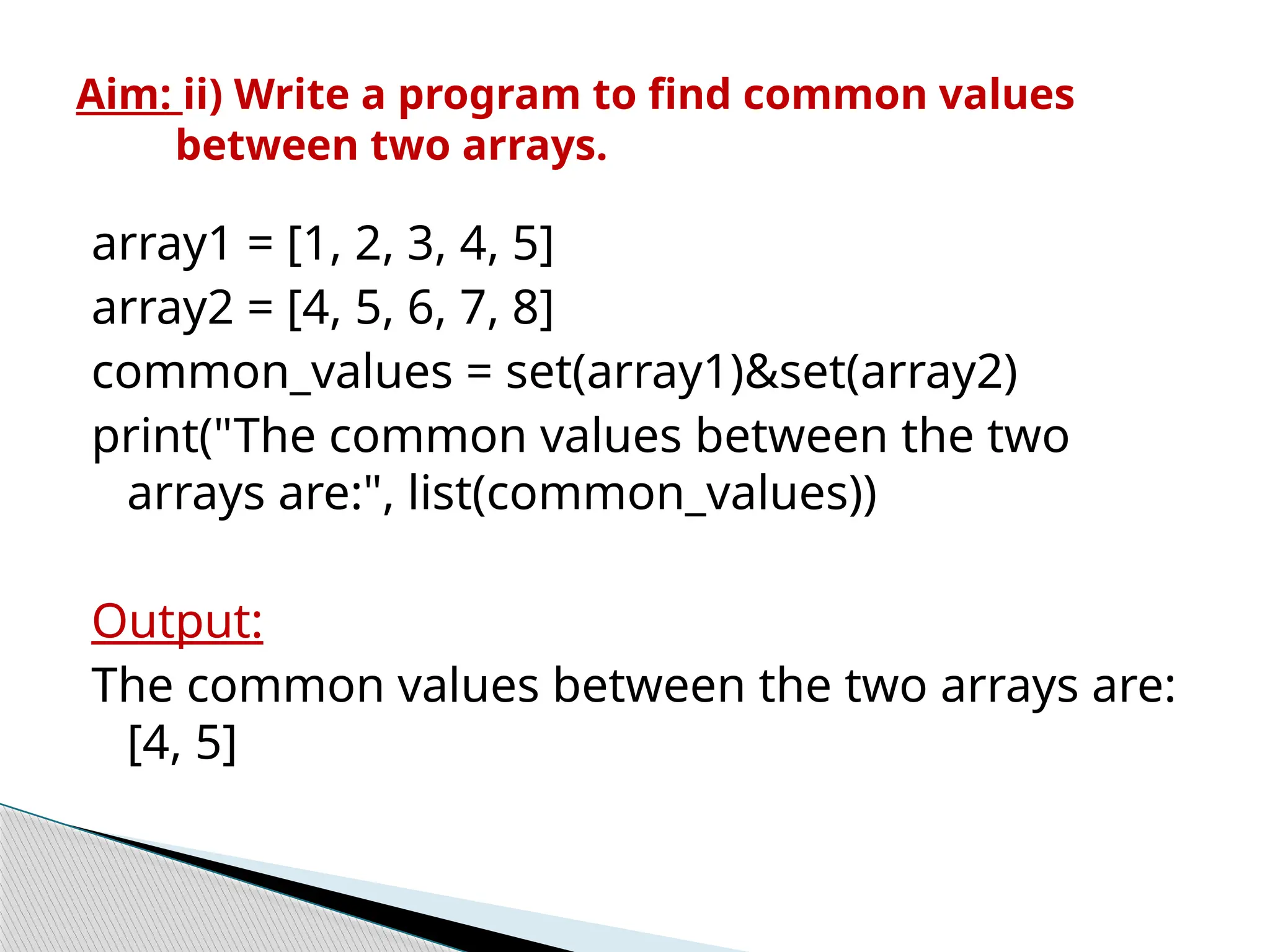 Aim: ii) Write a program to find common values between two arrays.

array1 = [1, 2, 3, 4, 5]
array2 = [4, 5, 6, 7, 8]
common_values = set(array1)&set(array2)
print("The common values between the two arrays are:", list(common_values))

Output:
The common values between the two arrays are: [4, 5]